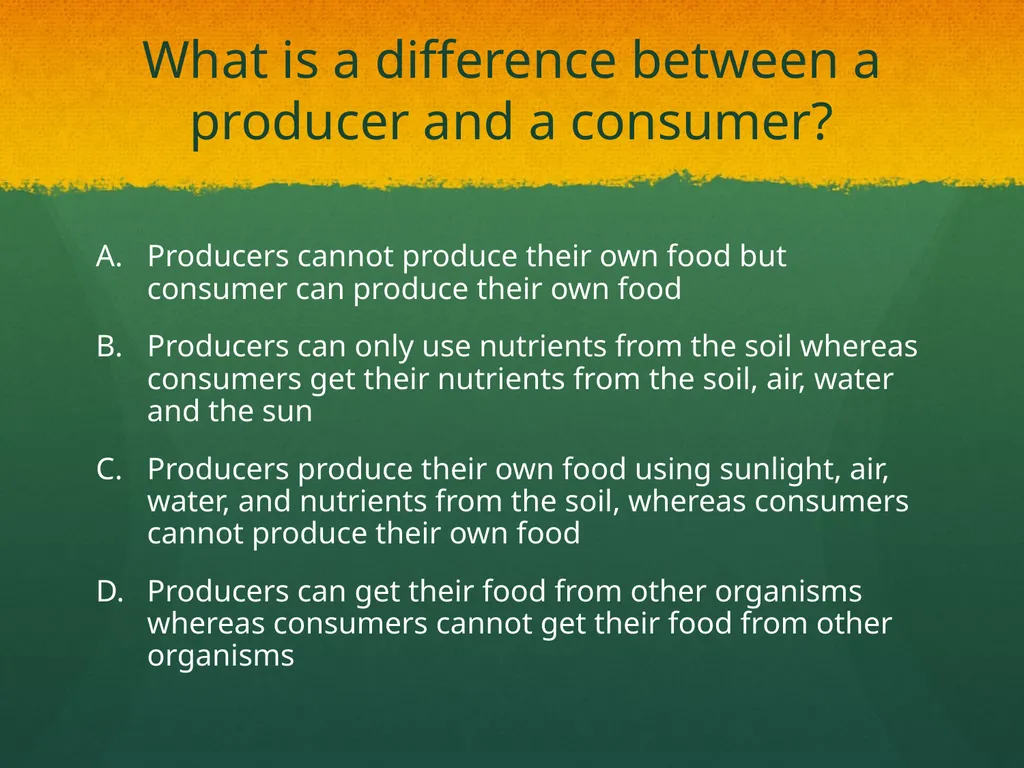 What is a difference between a producer and a consumer?

A. Producers cannot produce their own food but consumer can produce their own food

B. Producers can only use nutrients from the soil whereas consumers get their nutrients from the soil, air, water and the sun

C. Producers produce their own food using sunlight, air, water, and nutrients from the soil, whereas consumers cannot produce their own food

D. Producers can get their food from other organisms whereas consumers cannot get their food from other organisms